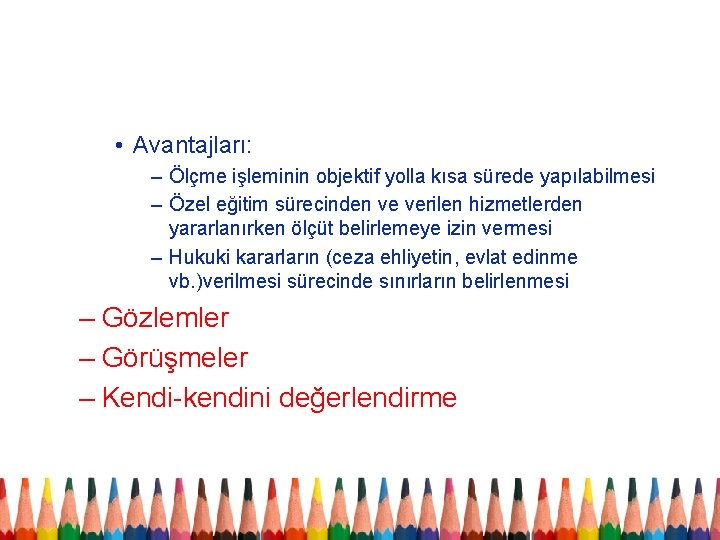 • Avantajları:

– Ölçme işleminin objektif yolla kısa sürede yapılabilmesi

– Özel eğitim sürecinden ve verilen hizmetlerden yararlanırken ölçüt belirlemeye izin vermesi

– Hukuki kararların (ceza ehliyetin, evlat edinme vb.)verilmesi sürecinde sınırların belirlenmesi

– Gözlemler

– Görüşmeler

– Kendi-kendini değerlendirme